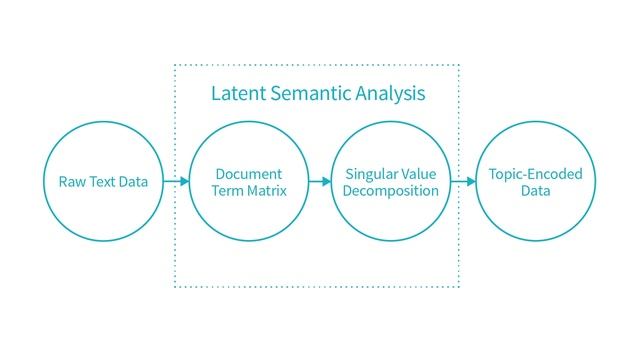 Latent Semantic Analysis

Raw Text Data

Document Term Matrix

Singular Value Decomposition

Topic-Encoded Data